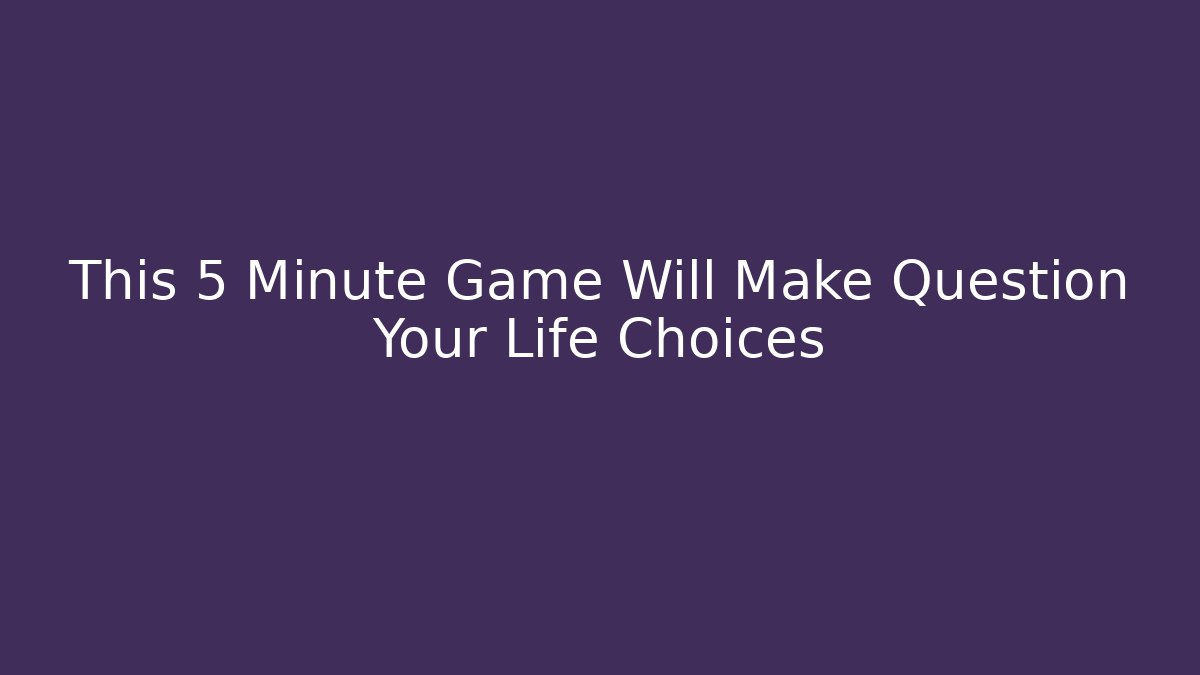 This 5 Minute Game Will Make Question Your Life Choices